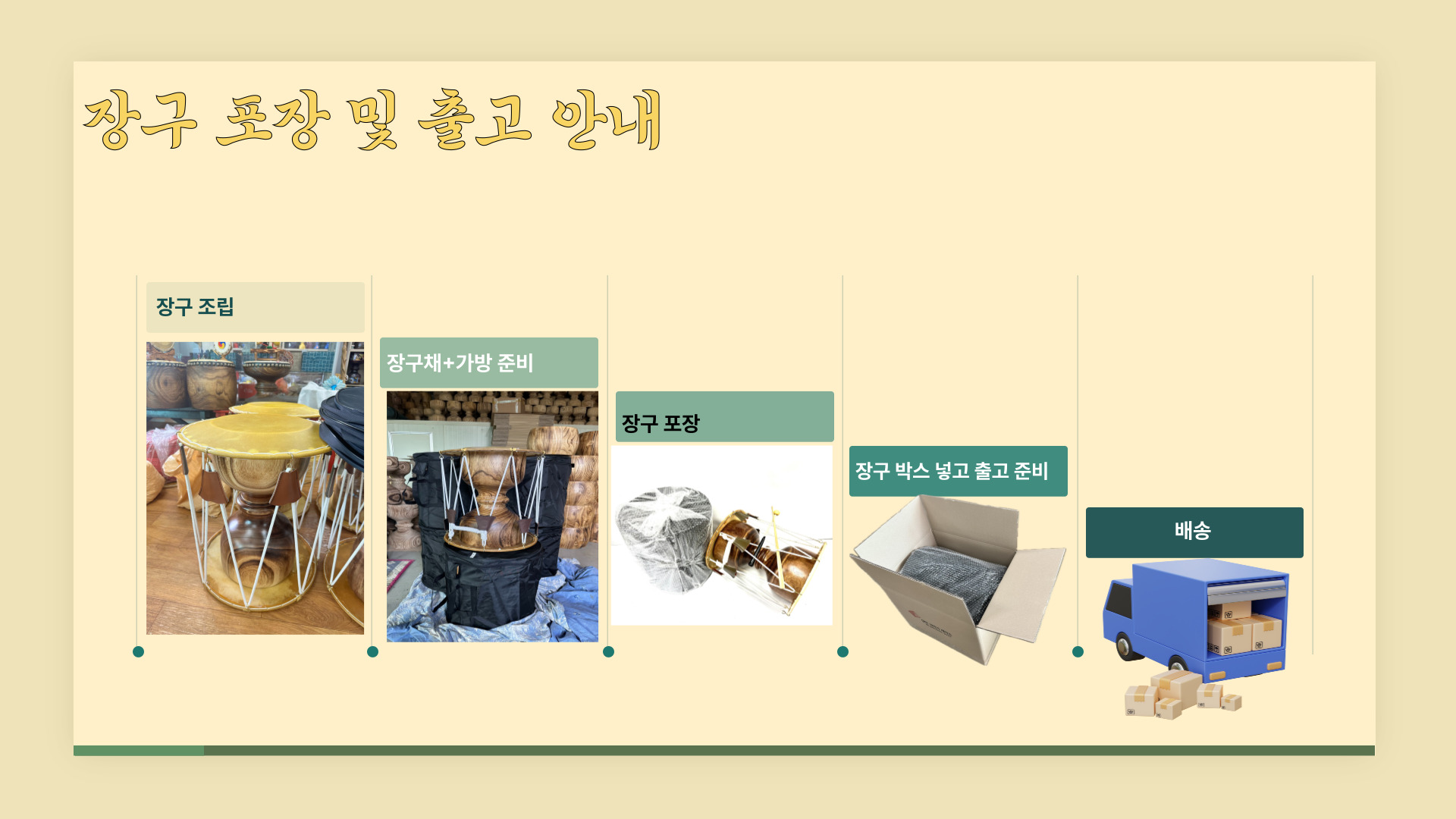 장구 포장 및 출고 안내

장구 조립

장구채+가방 준비

장구 포장

장구 박스 넣고 출고 준비

배송